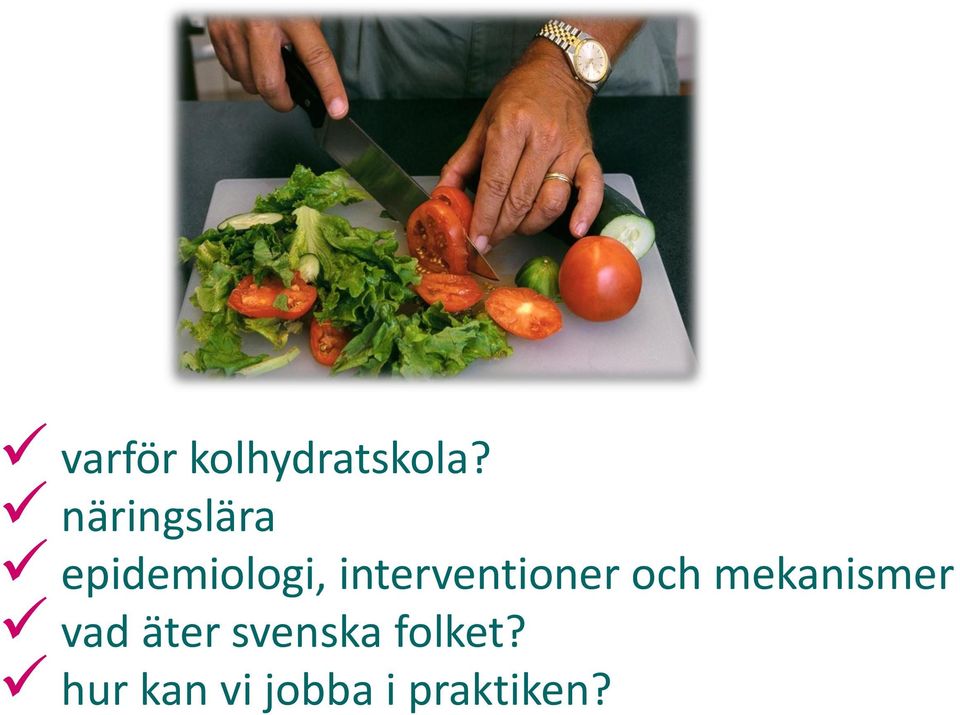 ✓ varför kolhydratskola?
✓ näringslära
✓ epidemiologi, interventioner och mekanismer
✓ vad äter svenska folket?
✓ hur kan vi jobba i praktiken?